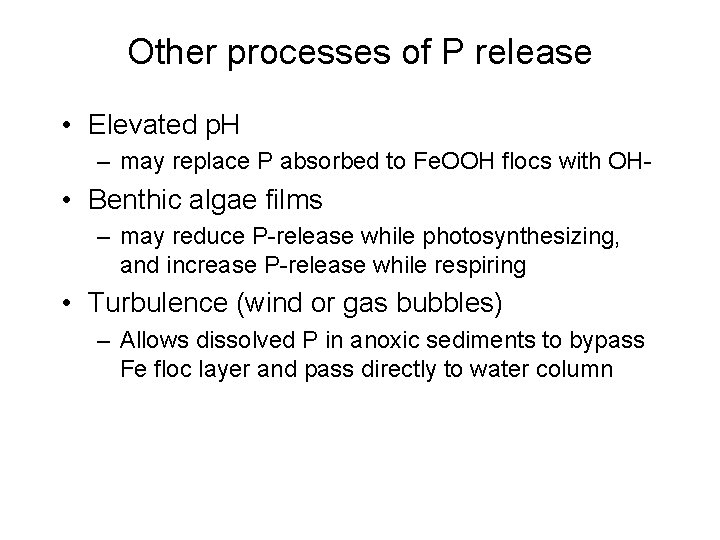 Other processes of P release

• Elevated pH
– may replace P absorbed to FeOOH flocs with OH-

• Benthic algae films
– may reduce P-release while photosynthesizing, and increase P-release while respiring

• Turbulence (wind or gas bubbles)
– Allows dissolved P in anoxic sediments to bypass Fe floc layer and pass directly to water column